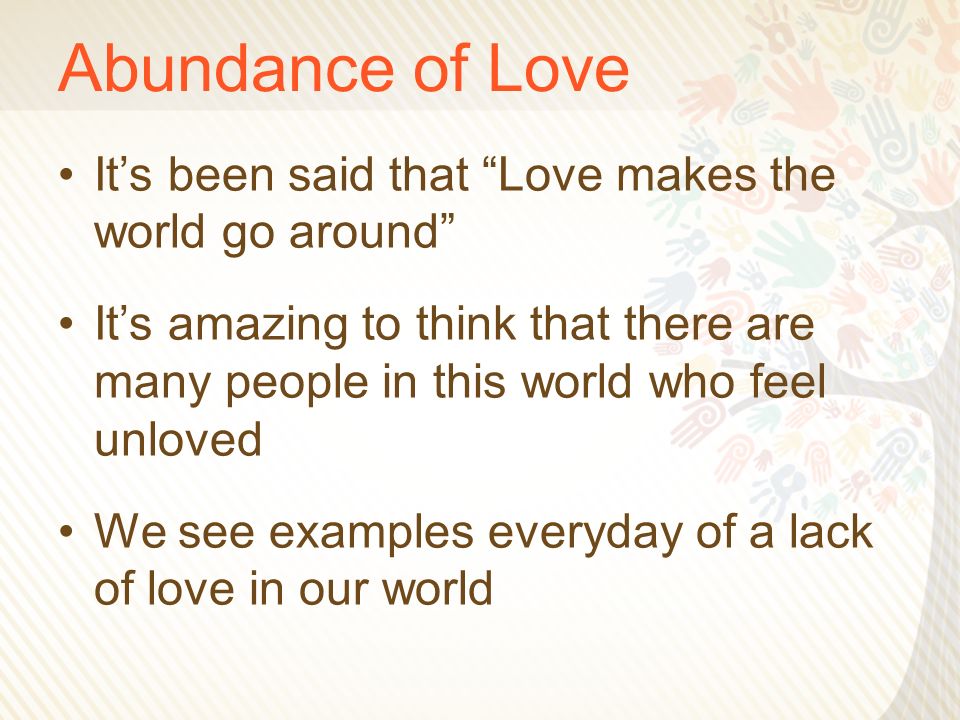 Abundance of Love

• It’s been said that “Love makes the world go around”

• It’s amazing to think that there are many people in this world who feel unloved

• We see examples everyday of a lack of love in our world